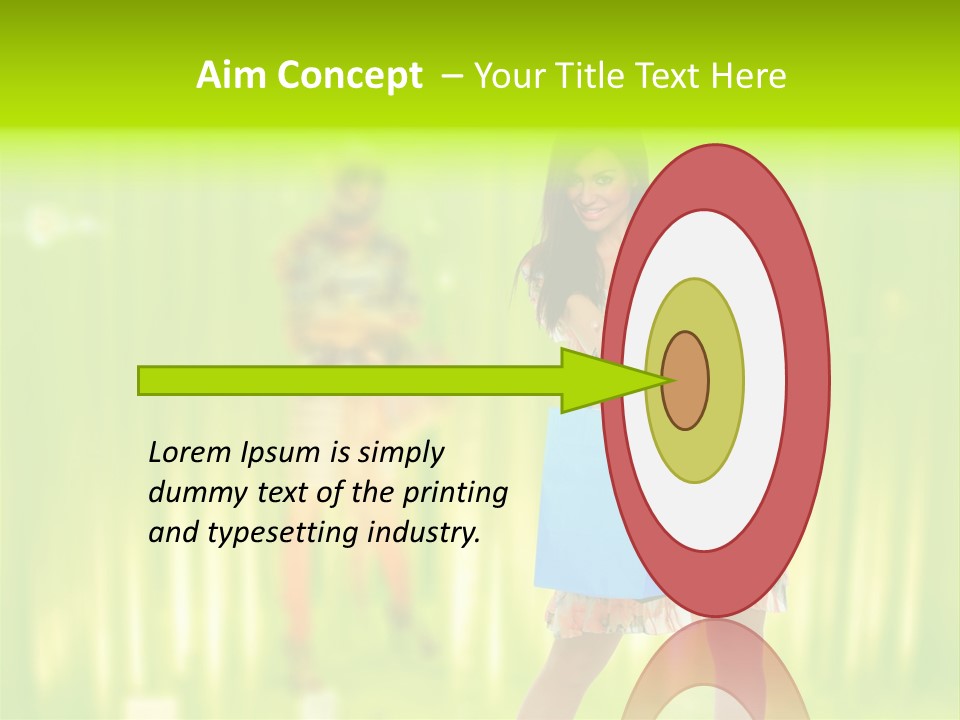 Aim Concept – Your Title Text Here

Lorem Ipsum is simply dummy text of the printing and typesetting industry.